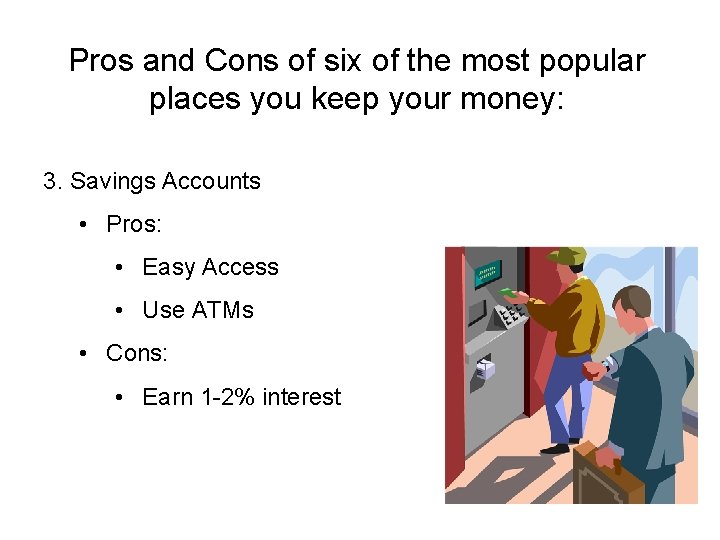 Pros and Cons of six of the most popular places you keep your money:

3. Savings Accounts

• Pros:

• Easy Access

• Use ATMs

• Cons:

• Earn 1-2% interest